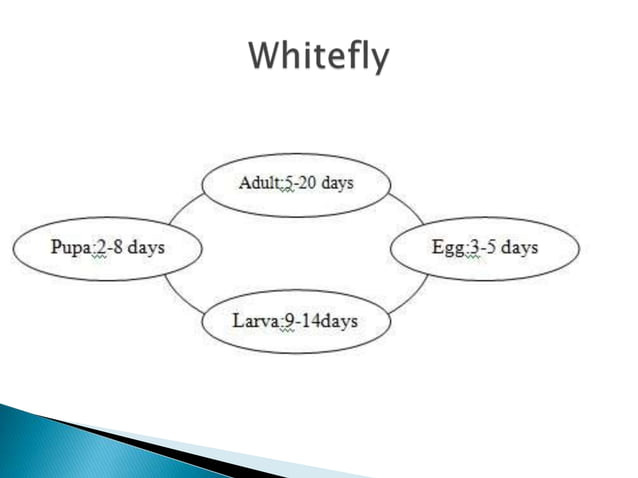 Whitefly

Adult:5-20 days

Pupa:2-8 days

Egg:3-5 days

Larva:9-14days